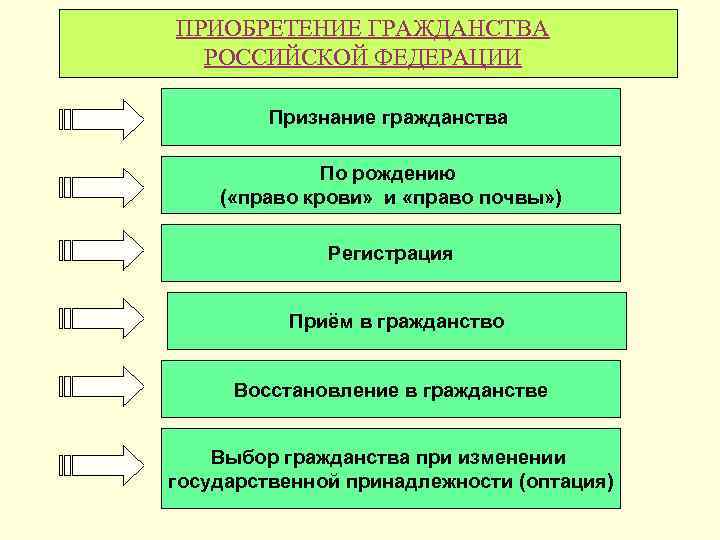 ПРИОБРЕТЕНИЕ ГРАЖДАНСТВА РОССИЙСКОЙ ФЕДЕРАЦИИ

Признание гражданства

По рождению («право крови» и «право почвы»)

Регистрация

Приём в гражданство

Восстановление в гражданстве

Выбор гражданства при изменении государственной принадлежности (оптация)